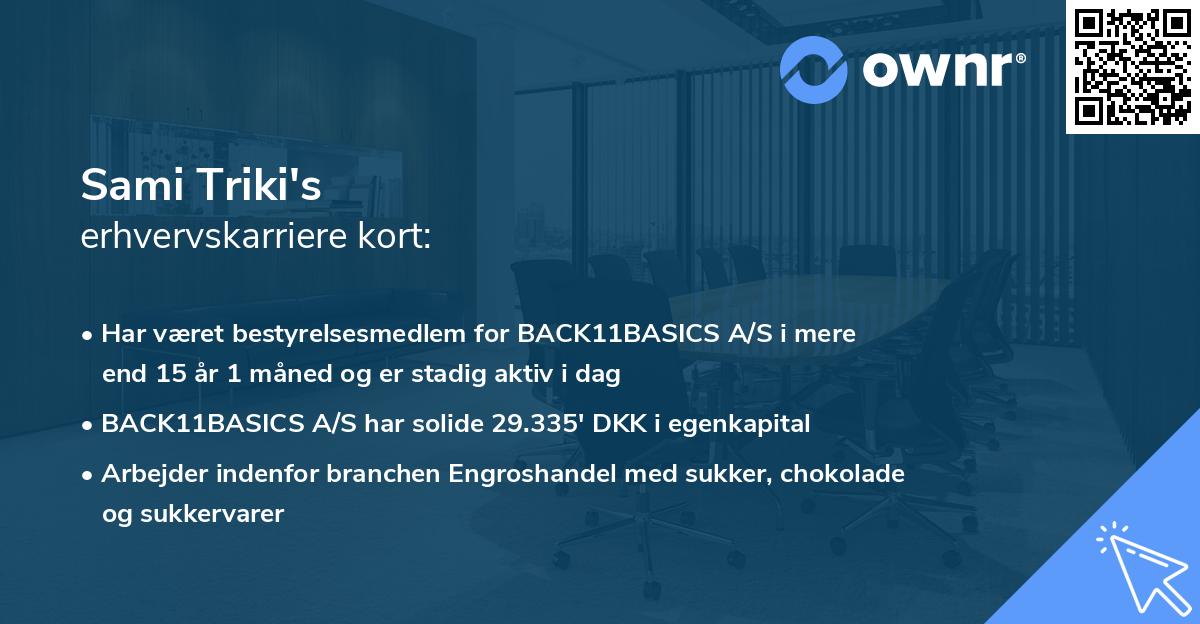 ownr®

Sami Triki's
erhvervskarriere kort:

• Har været bestyrelsesmedlem for BACK11BASICS A/S i mere end 15 år 1 måned og er stadig aktiv i dag
• BACK11BASICS A/S har solide 29.335' DKK i egenkapital
• Arbejder indenfor branchen Engroshandel med sukker, chokolade og sukkervarer